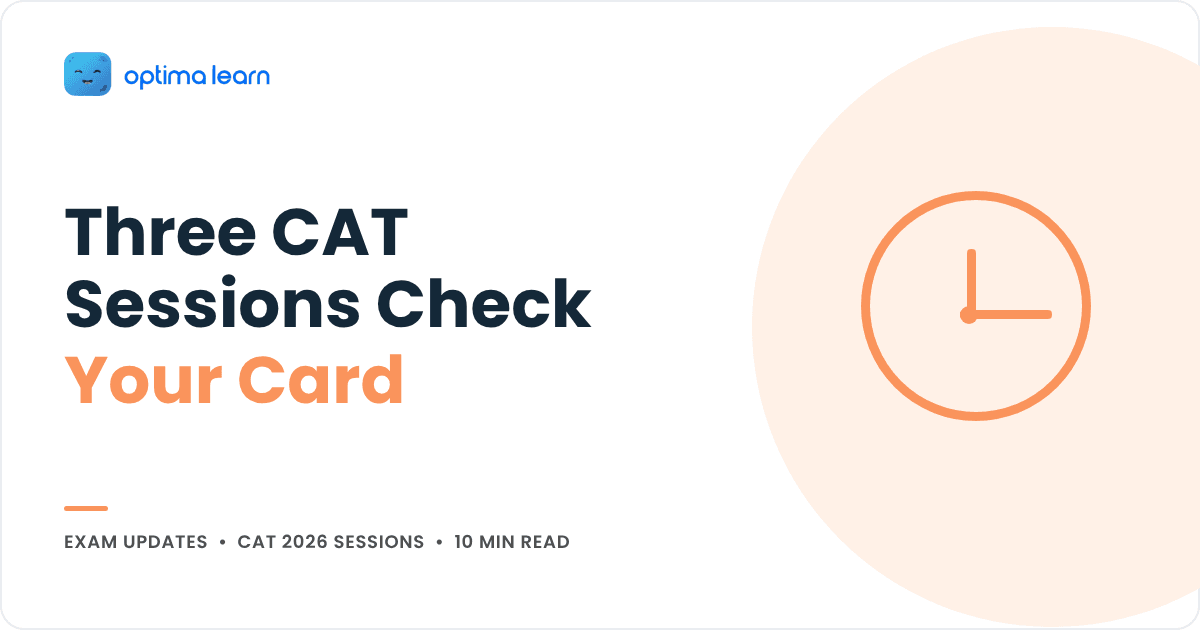 optima learn

Three CAT Sessions Check Your Card

EXAM UPDATES • CAT 2026 SESSIONS • 10 MIN READ